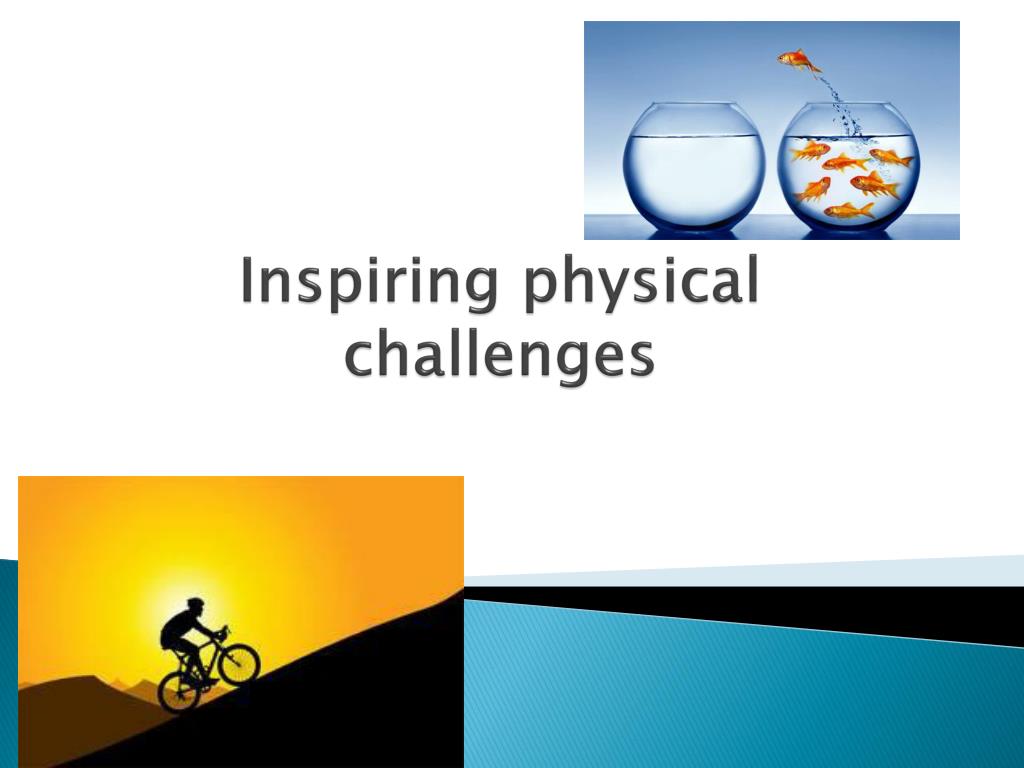 Inspiring physical challenges